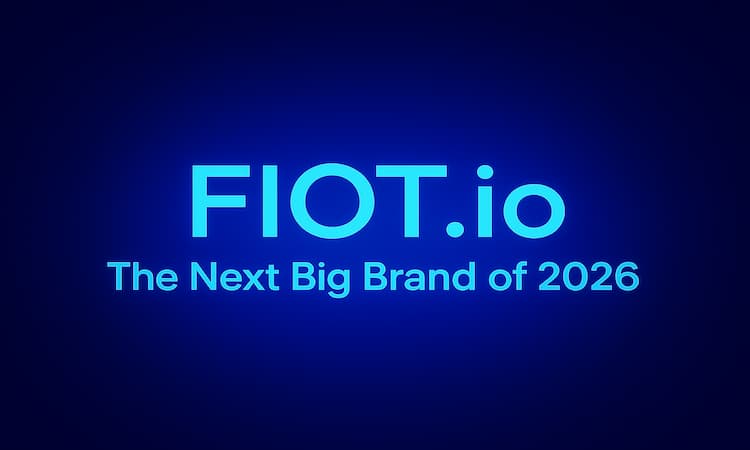 FIOT.io
The Next Big Brand of 2026